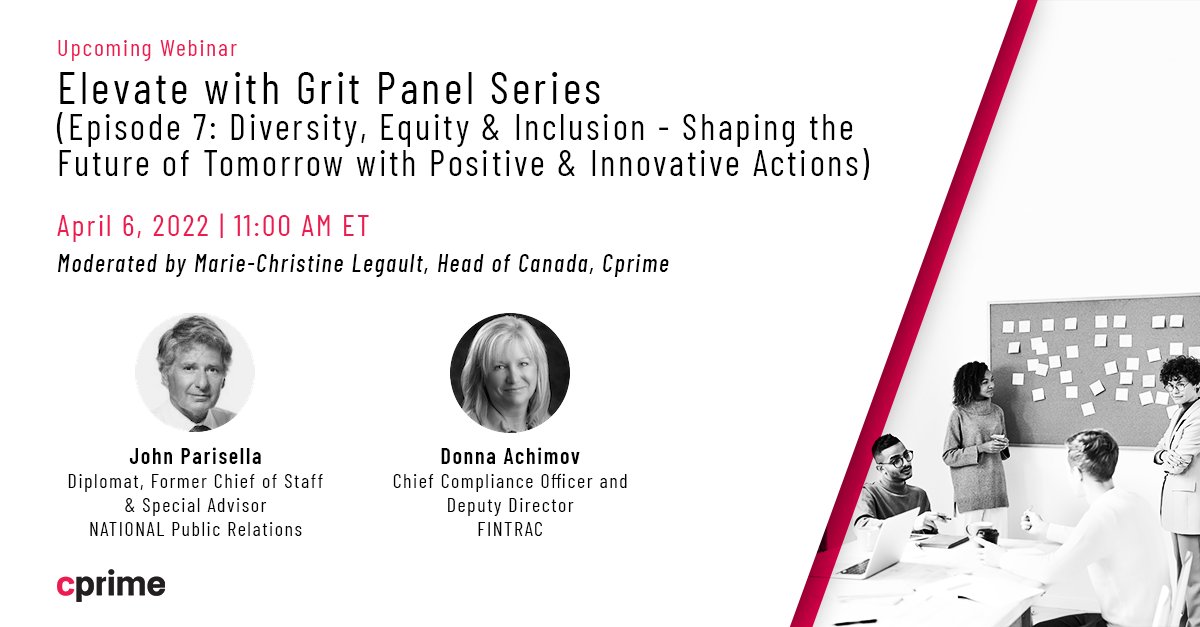 Upcoming Webinar

Elevate with Grit Panel Series
(Episode 7: Diversity, Equity & Inclusion - Shaping the Future of Tomorrow with Positive & Innovative Actions)

April 6, 2022 | 11:00 AM ET

Moderated by Marie-Christine Legault, Head of Canada, Cprime

John Parisella
Diplomat, Former Chief of Staff & Special Advisor
NATIONAL Public Relations

Donna Achimov
Chief Compliance Officer and Deputy Director
FINTRAC

cprime